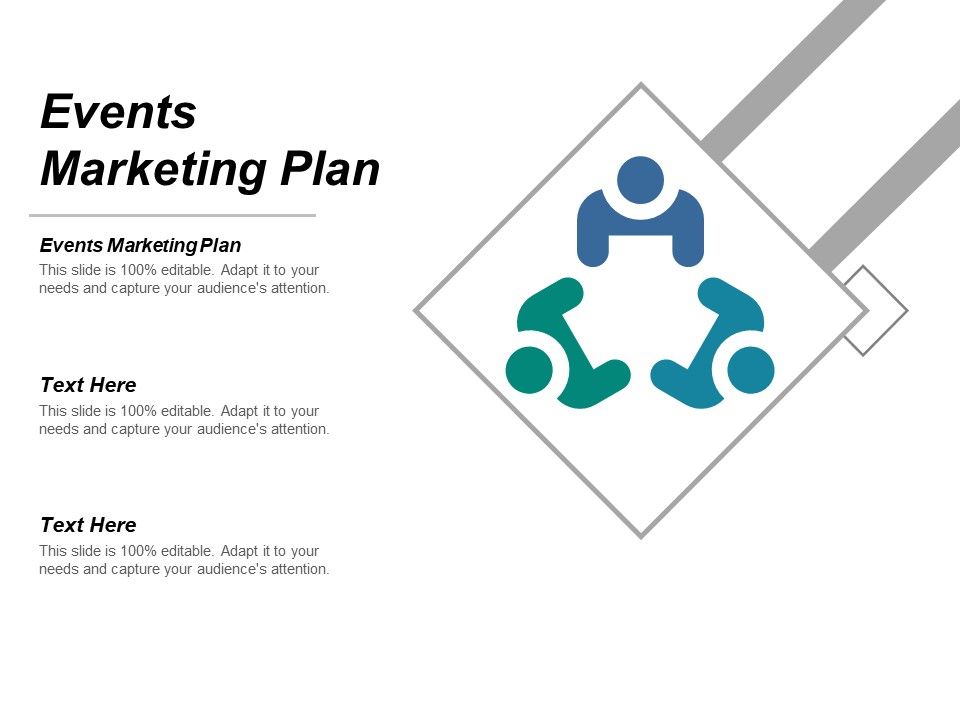 Events Marketing Plan

Events Marketing Plan
This slide is 100% editable. Adapt it to your needs and capture your audience's attention.

Text Here
This slide is 100% editable. Adapt it to your needs and capture your audience's attention.

Text Here
This slide is 100% editable. Adapt it to your needs and capture your audience's attention.